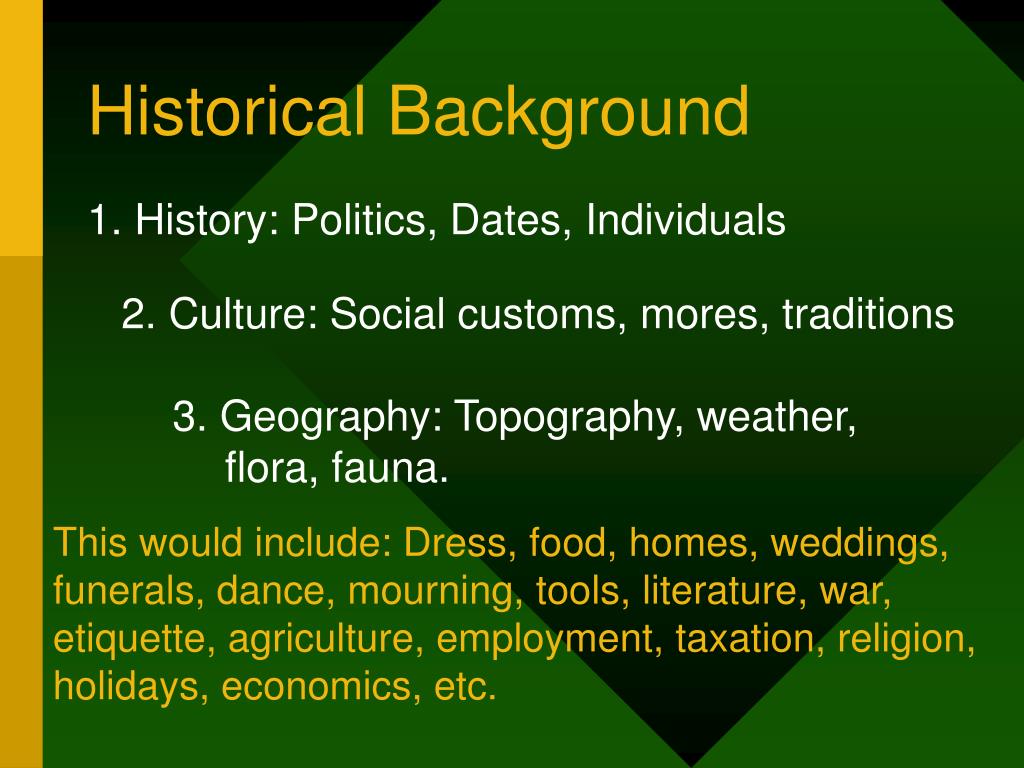 Historical Background

1. History: Politics, Dates, Individuals

2. Culture: Social customs, mores, traditions

3. Geography: Topography, weather, flora, fauna.

This would include: Dress, food, homes, weddings, funerals, dance, mourning, tools, literature, war, etiquette, agriculture, employment, taxation, religion, holidays, economics, etc.